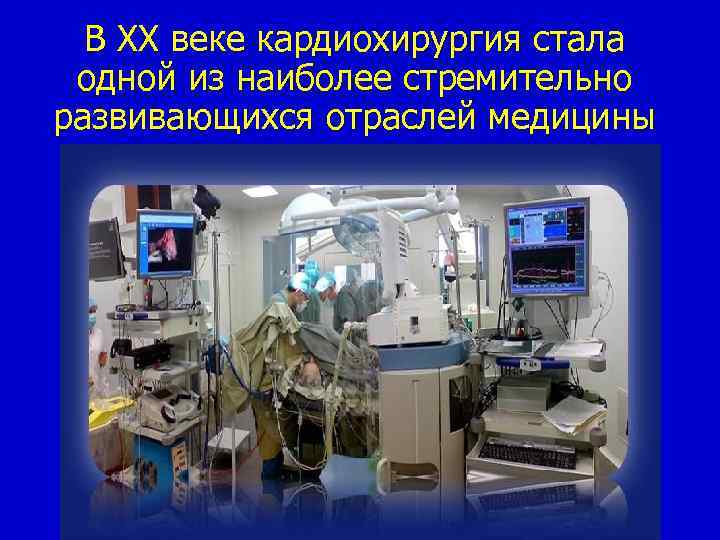 В XX веке кардиохирургия стала одной из наиболее стремительно развивающихся отраслей медицины